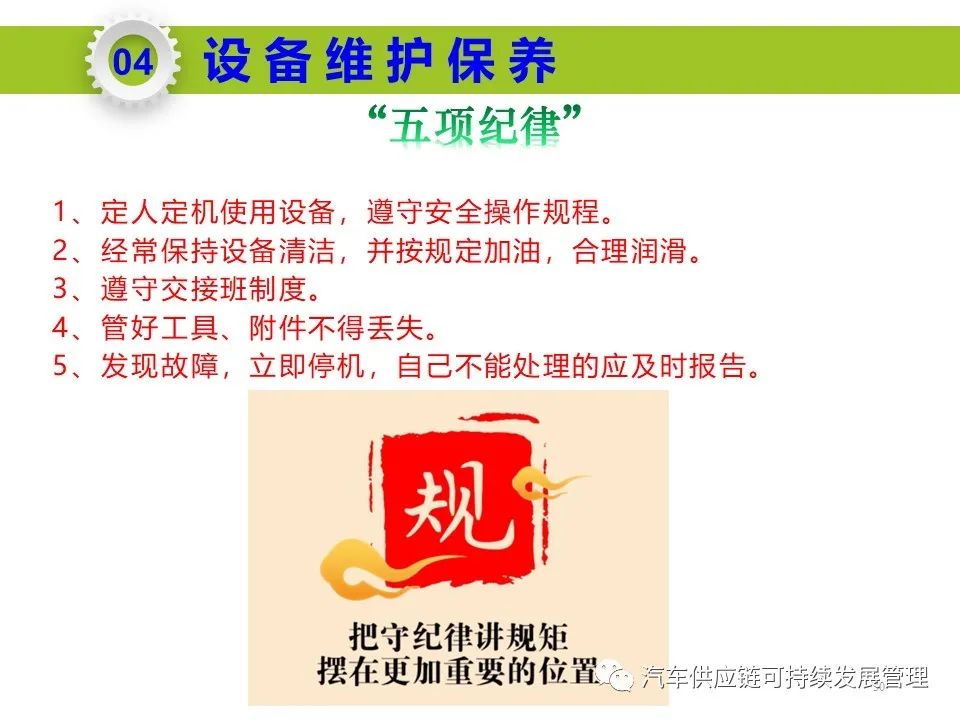 04 设备维护保养

“五项纪律”

1、定人定机使用设备，遵守安全操作规程。
2、经常保持设备清洁，并按规定加油，合理润滑。
3、遵守交接班制度。
4、管好工具、附件不得丢失。
5、发现故障，立即停机，自己不能处理的应及时报告。

规

把守纪律讲规矩
摆在更加重要的位置

汽车供应链可持续发展管理